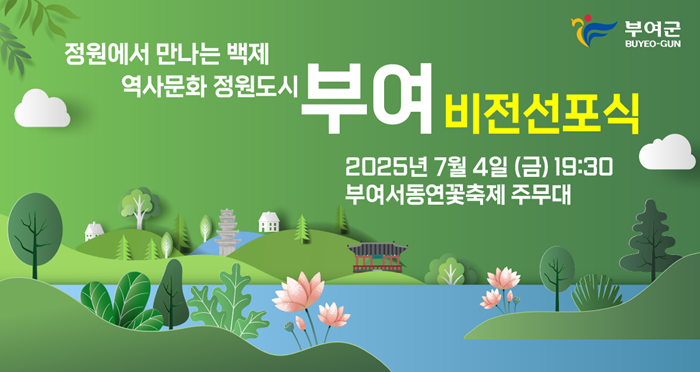 부여군
BUYEO-GUN

정원에서 만나는 백제
역사문화 정원도시 부여 비전선포식

2025년 7월 4일 (금) 19:30
부여서동연꽃축제 주무대